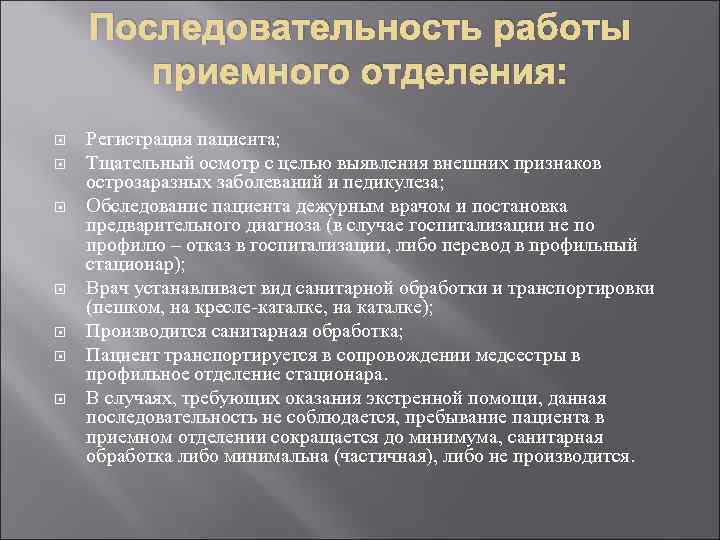 Последовательность работы приемного отделения:

Регистрация пациента;

Тщательный осмотр с целью выявления внешних признаков острозаразных заболеваний и педикулеза;

Обследование пациента дежурным врачом и постановка предварительного диагноза (в случае госпитализации не по профилю – отказ в госпитализации, либо перевод в профильный стационар);

Врач устанавливает вид санитарной обработки и транспортировки (пешком, на кресле-каталке, на каталке);

Производится санитарная обработка;

Пациент транспортируется в сопровождении медсестры в профильное отделение стационара.

В случаях, требующих оказания экстренной помощи, данная последовательность не соблюдается, пребывание пациента в приемном отделении сокращается до минимума, санитарная обработка либо минимальна (частичная), либо не производится.